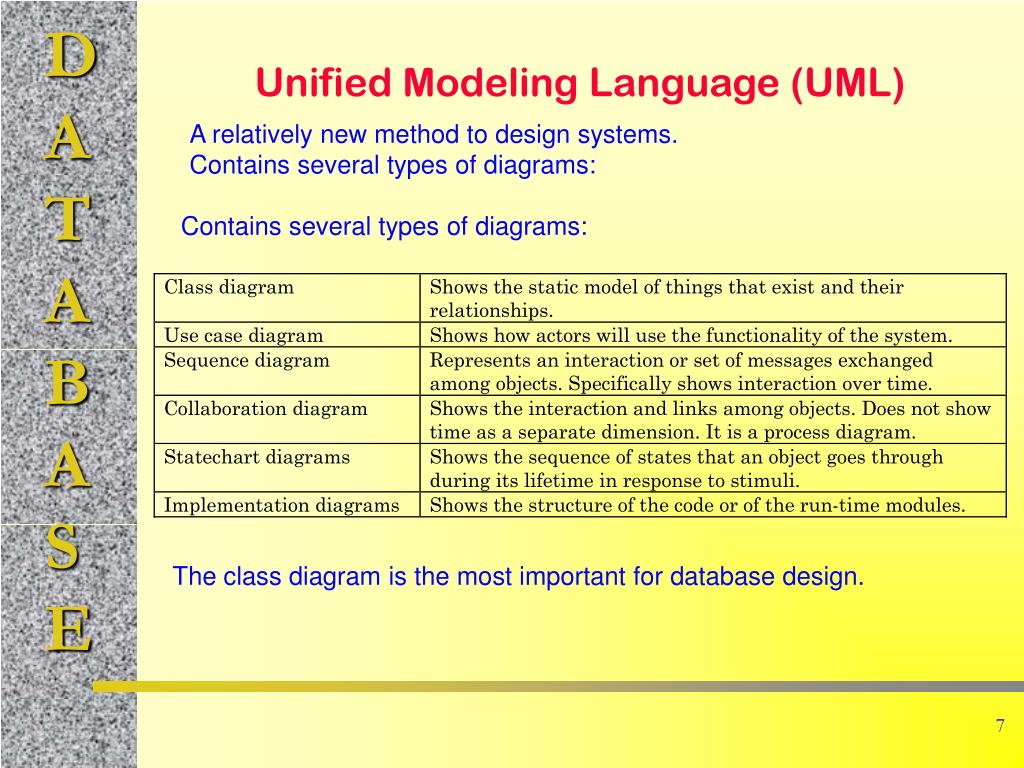 D
A
T
A
B
A
S
E

Unified Modeling Language (UML)

A relatively new method to design systems.
Contains several types of diagrams:

Contains several types of diagrams:

| Class diagram | Shows the static model of things that exist and their relationships. |
|---|---|
| Use case diagram | Shows how actors will use the functionality of the system. |
| Sequence diagram | Represents an interaction or set of messages exchanged among objects. Specifically shows interaction over time. |
| Collaboration diagram | Shows the interaction and links among objects. Does not show time as a separate dimension. It is a process diagram. |
| Statechart diagrams | Shows the sequence of states that an object goes through during its lifetime in response to stimuli. |
| Implementation diagrams | Shows the structure of the code or of the run-time modules. |

The class diagram is the most important for database design.

7